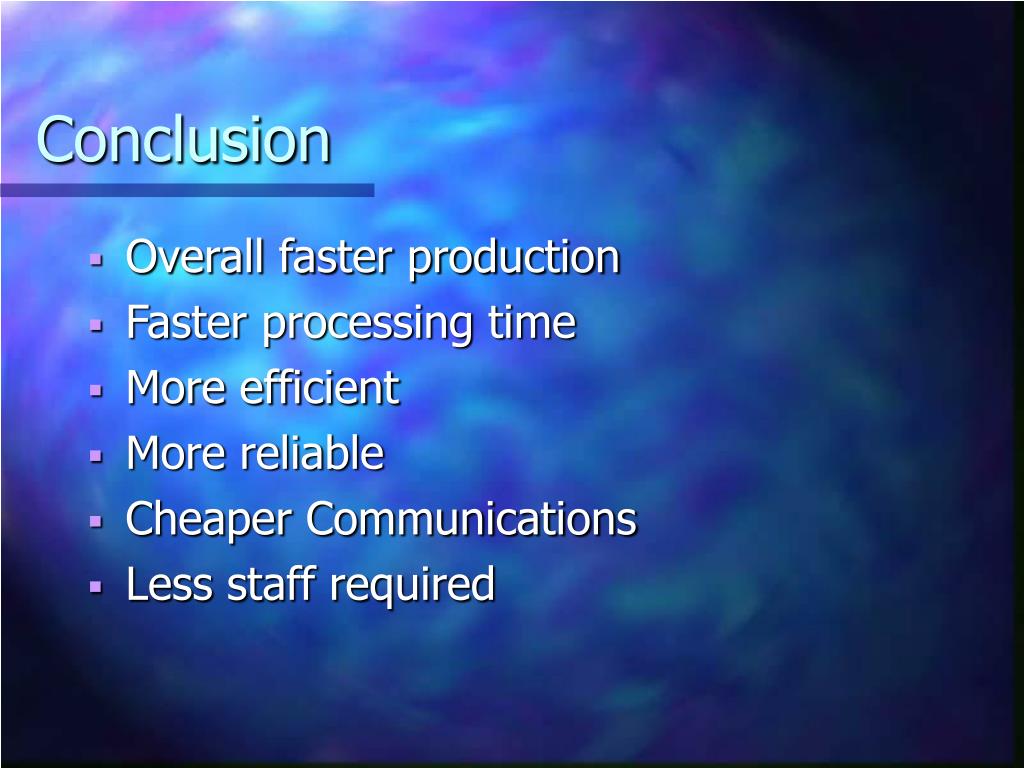 Conclusion

- Overall faster production
- Faster processing time
- More efficient
- More reliable
- Cheaper Communications
- Less staff required